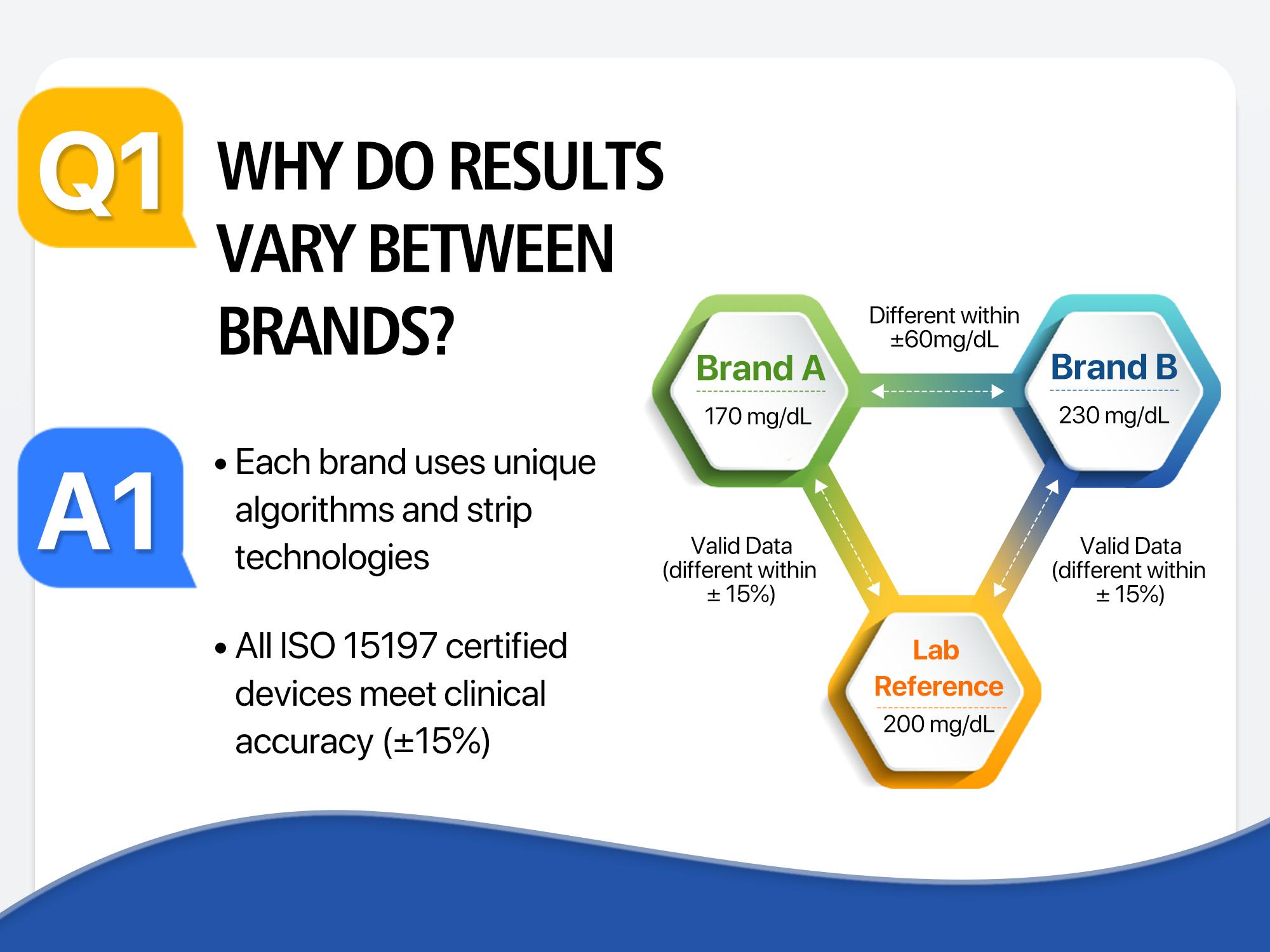 Q1

WHY DO RESULTS VARY BETWEEN BRANDS?

A1

• Each brand uses unique algorithms and strip technologies

• All ISO 15197 certified devices meet clinical accuracy (±15%)

Brand A
170 mg/dL

Different within ±60mg/dL

Brand B
230 mg/dL

Valid Data (different within ± 15%)

Valid Data (different within ± 15%)

Lab Reference
200 mg/dL